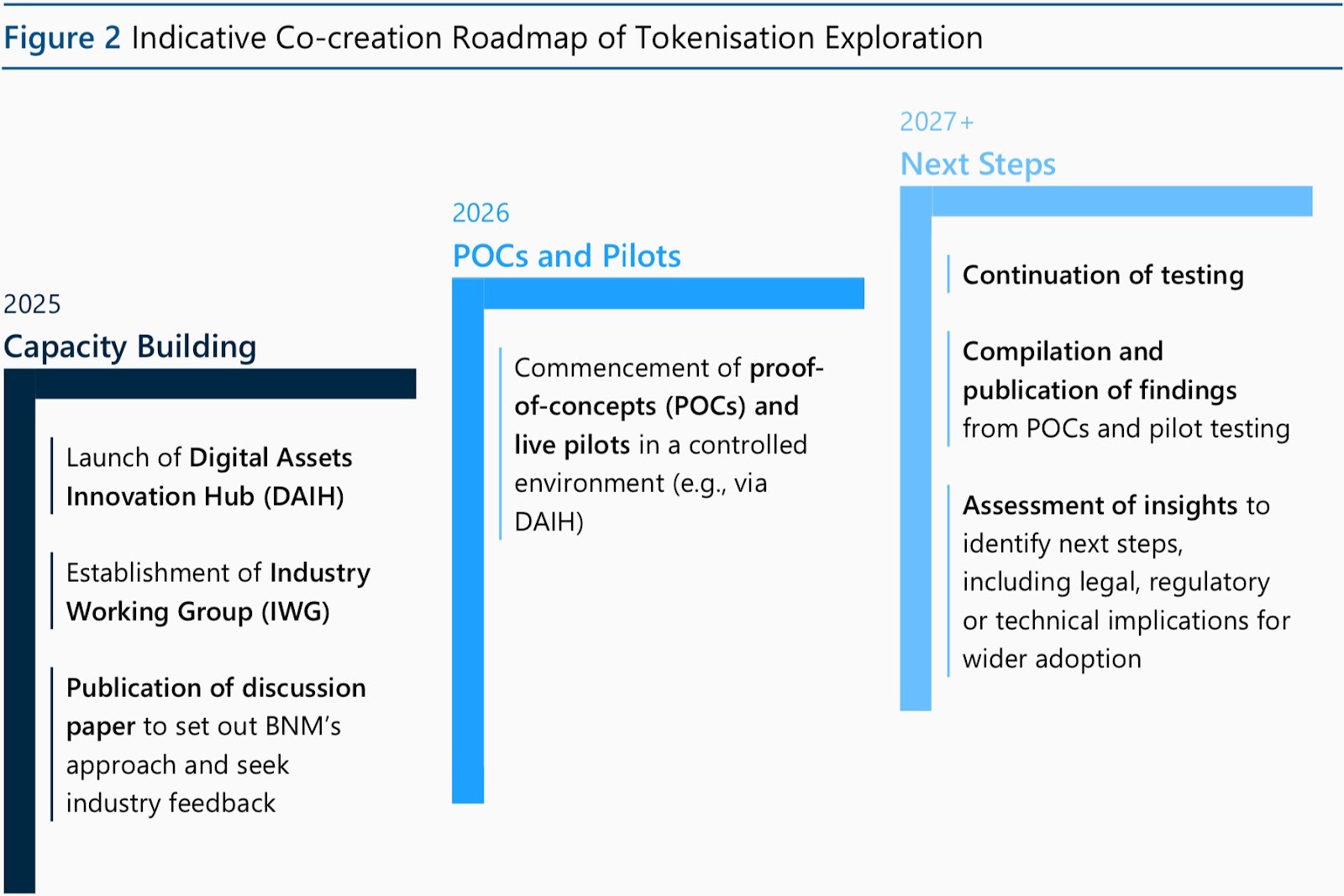 Figure 2 Indicative Co-creation Roadmap of Tokenisation Exploration

2025
Capacity Building

Launch of Digital Assets Innovation Hub (DAIH)

Establishment of Industry Working Group (IWG)

Publication of discussion paper to set out BNM's approach and seek industry feedback

2026
POCs and Pilots

Commencement of proof-of-concepts (POCs) and live pilots in a controlled environment (e.g., via DAIH)

2027+
Next Steps

Continuation of testing

Compilation and publication of findings from POCs and pilot testing

Assessment of insights to identify next steps, including legal, regulatory or technical implications for wider adoption